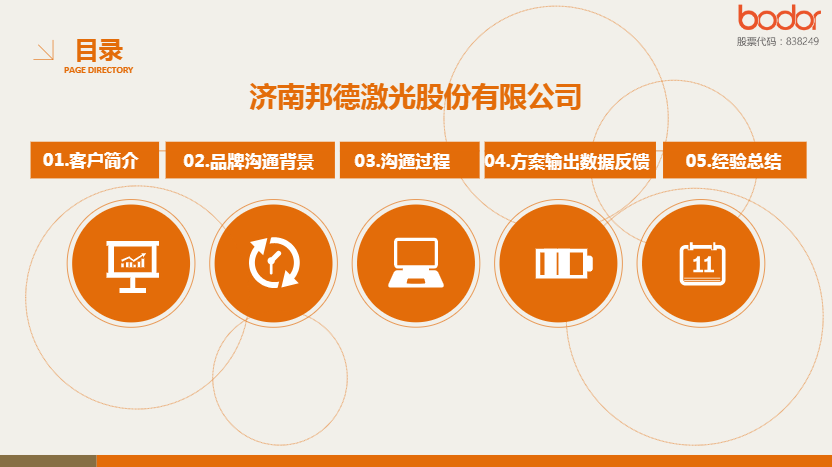 bodor
股票代码：838249

目录
PAGE DIRECTORY

济南邦德激光股份有限公司

01.客户简介

02.品牌沟通背景

03.沟通过程

04.方案输出数据反馈

05.经验总结

11